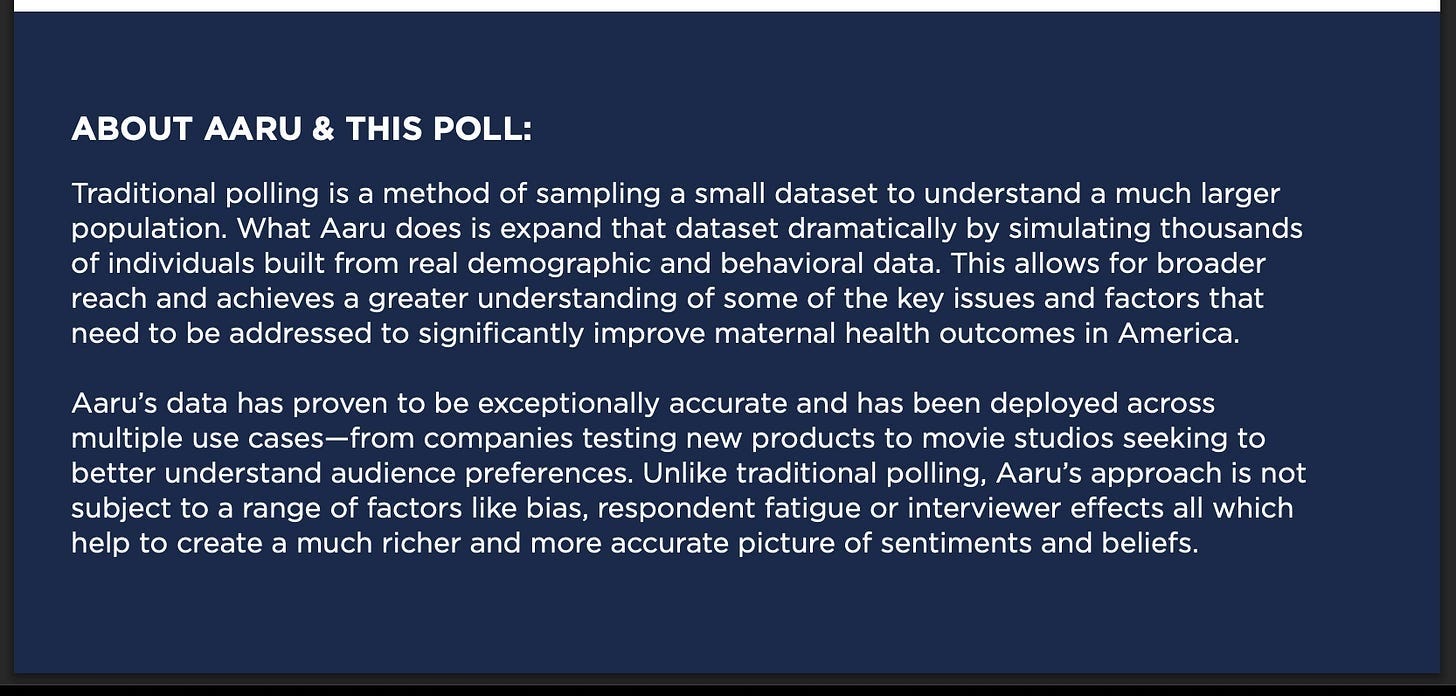 ABOUT AARU & THIS POLL:

Traditional polling is a method of sampling a small dataset to understand a much larger population. What Aaru does is expand that dataset dramatically by simulating thousands of individuals built from real demographic and behavioral data. This allows for broader reach and achieves a greater understanding of some of the key issues and factors that need to be addressed to significantly improve maternal health outcomes in America.

Aaru's data has proven to be exceptionally accurate and has been deployed across multiple use cases—from companies testing new products to movie studios seeking to better understand audience preferences. Unlike traditional polling, Aaru's approach is not subject to a range of factors like bias, respondent fatigue or interviewer effects all which help to create a much richer and more accurate picture of sentiments and beliefs.